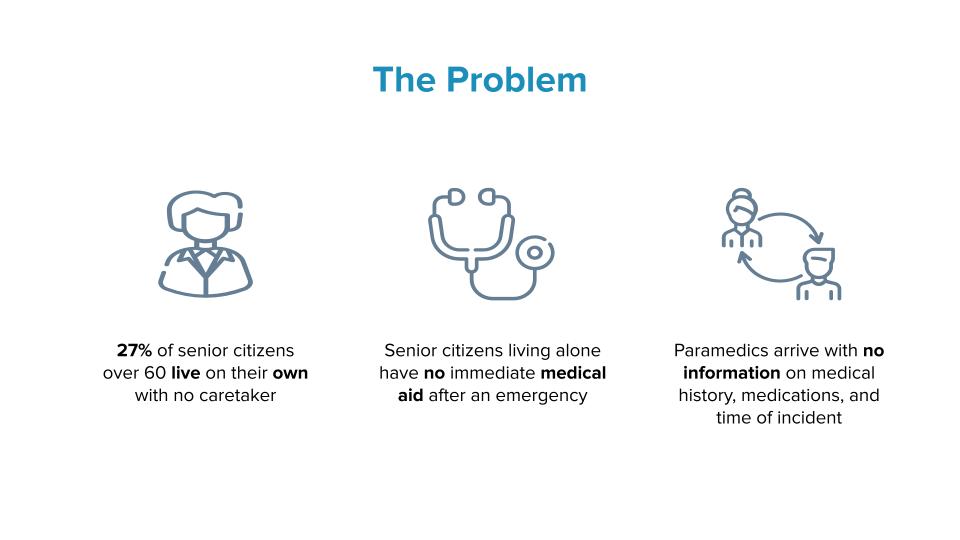 The Problem

27% of senior citizens over 60 live on their own with no caretaker

Senior citizens living alone have no immediate medical aid after an emergency

Paramedics arrive with no information on medical history, medications, and time of incident